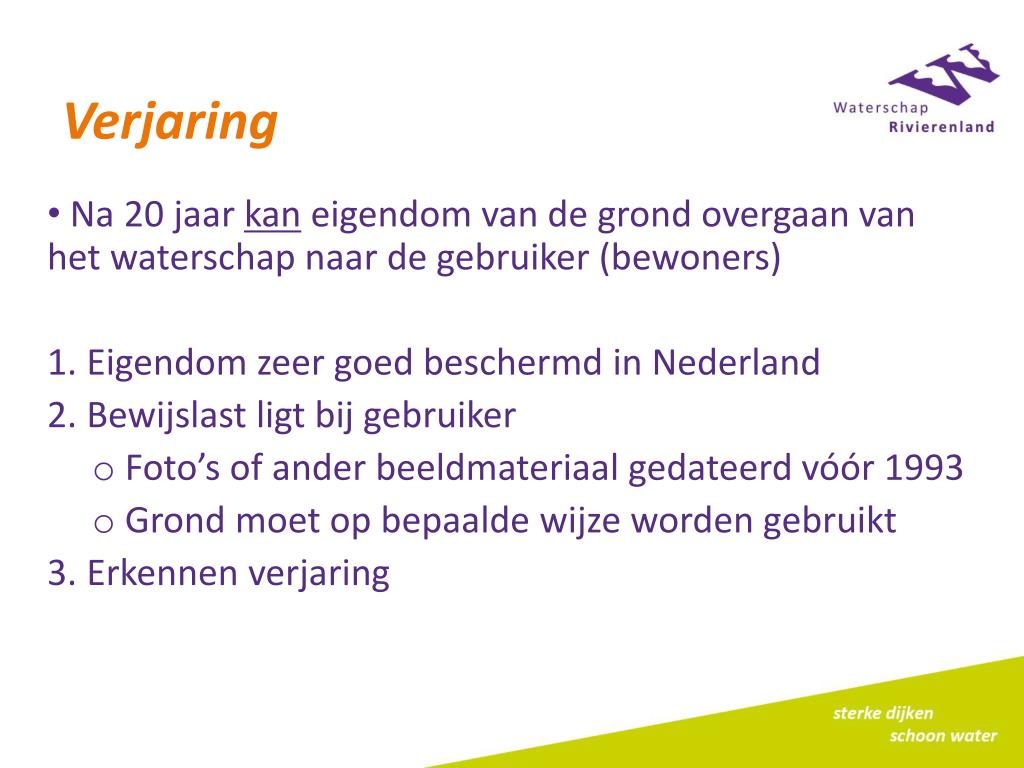 Verjaring

Waterschap
Rivierenland

• Na 20 jaar kan eigendom van de grond overgaan van het waterschap naar de gebruiker (bewoners)

1. Eigendom zeer goed beschermd in Nederland
2. Bewijslast ligt bij gebruiker
o Foto's of ander beeldmateriaal gedateerd vóór 1993
o Grond moet op bepaalde wijze worden gebruikt
3. Erkennen verjaring

sterke dijken
schoon water